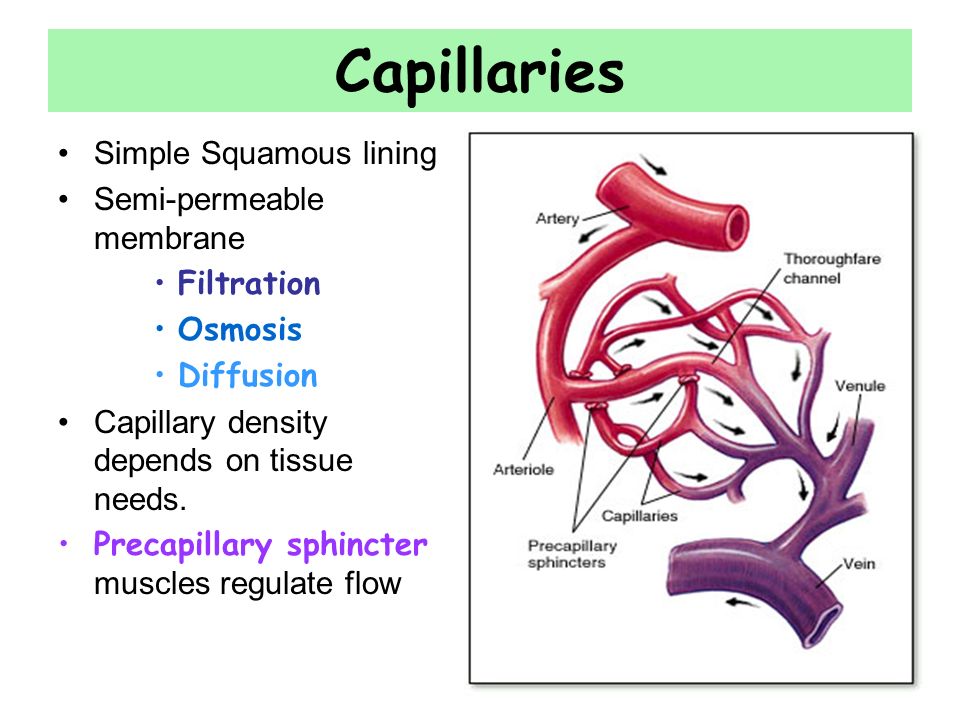 Capillaries

• Simple Squamous lining
• Semi-permeable membrane
  • Filtration
  • Osmosis
  • Diffusion
• Capillary density depends on tissue needs.
• Precapillary sphincter muscles regulate flow

Artery
Thoroughfare channel
Venule
Arteriole
Capillaries
Precapillary sphincters
Vein